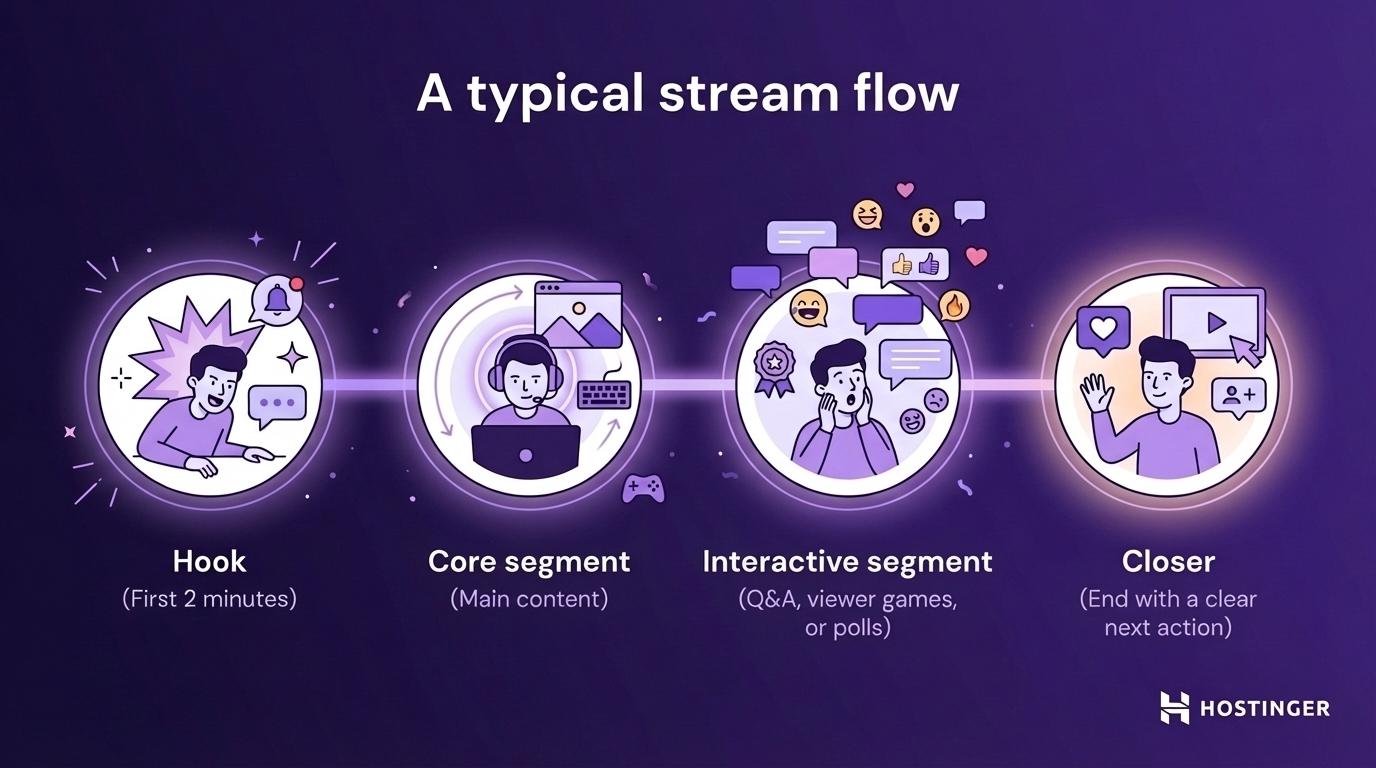 A typical stream flow

Hook
(First 2 minutes)

Core segment
(Main content)

Interactive segment
(Q&A, viewer games, or polls)

Closer
(End with a clear next action)

HOSTINGER